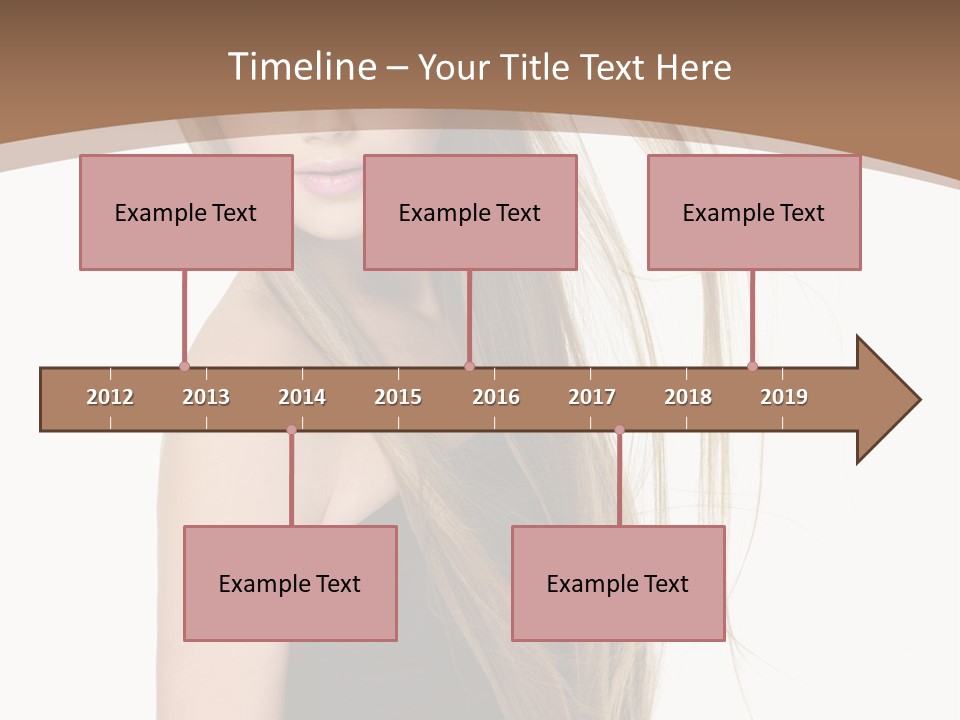 Timeline – Your Title Text Here

Example Text

Example Text

Example Text

2012 2013 2014 2015 2016 2017 2018 2019

Example Text

Example Text